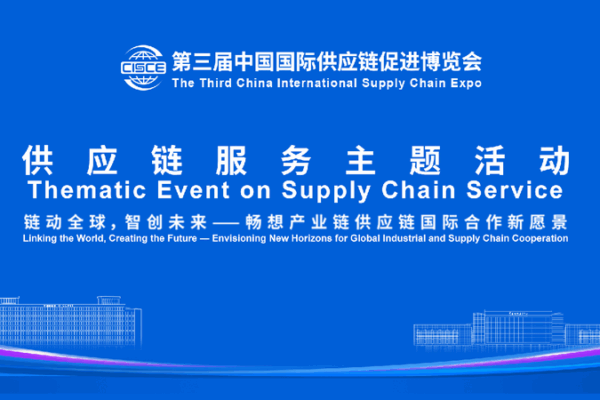 CISCE
第三届中国国际供应链促进博览会
The Third China International Supply Chain Expo

供应链服务主题活动
Thematic Event on Supply Chain Service

链动全球，智创未来——畅想产业链供应链国际合作新愿景
Linking the World, Creating the Future — Envisioning New Horizons for Global Industrial and Supply Chain Cooperation